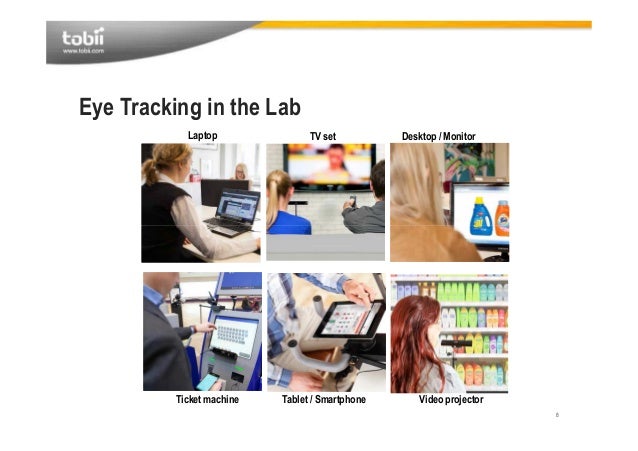 tobii
www.tobii.com

Eye Tracking in the Lab

Laptop

TV set

Desktop / Monitor

Ticket machine

Tablet / Smartphone

Video projector

6